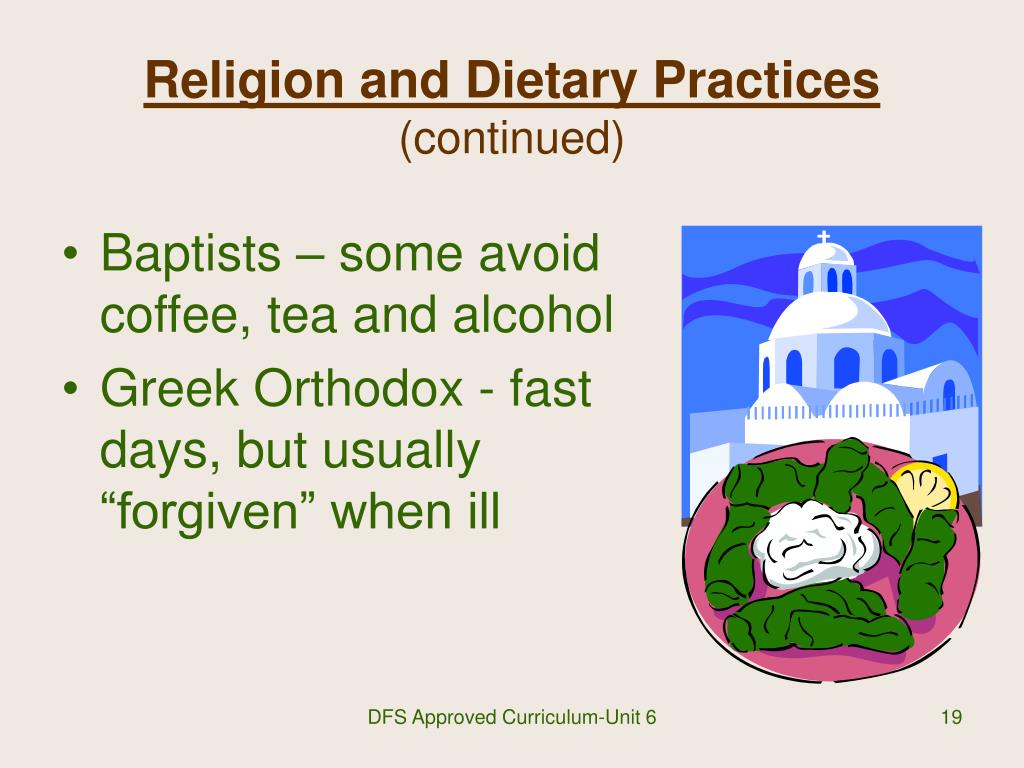 Religion and Dietary Practices
(continued)

• Baptists – some avoid coffee, tea and alcohol
• Greek Orthodox - fast days, but usually “forgiven” when ill

DFS Approved Curriculum-Unit 6

19